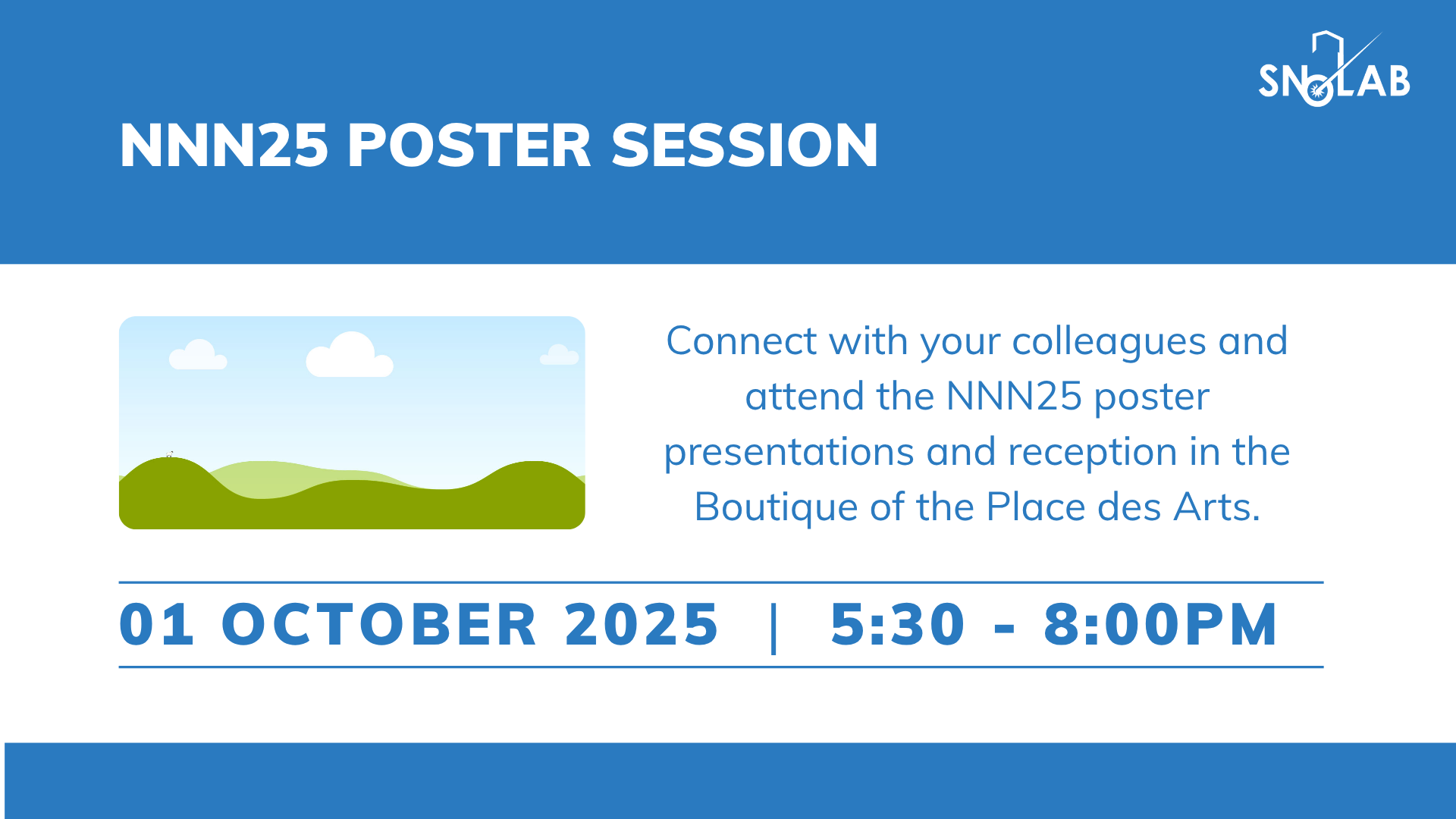 SNOLAB

NNN25 POSTER SESSION

Connect with your colleagues and attend the NNN25 poster presentations and reception in the Boutique of the Place des Arts.

01 OCTOBER 2025 | 5:30 - 8:00PM